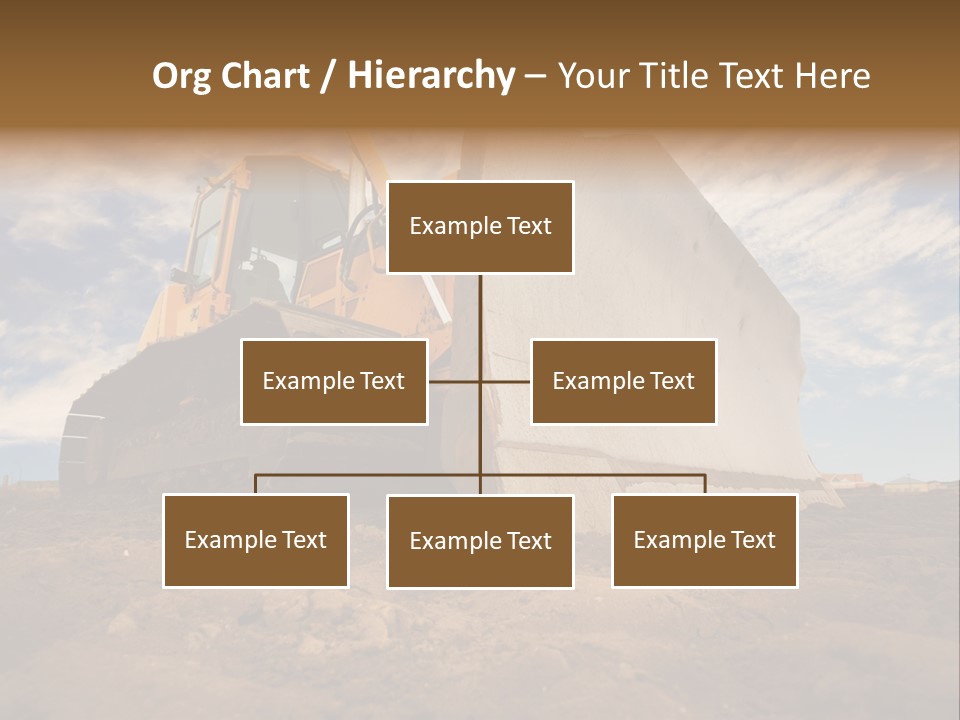 Org Chart / Hierarchy – Your Title Text Here

Example Text

Example Text

Example Text

Example Text

Example Text

Example Text